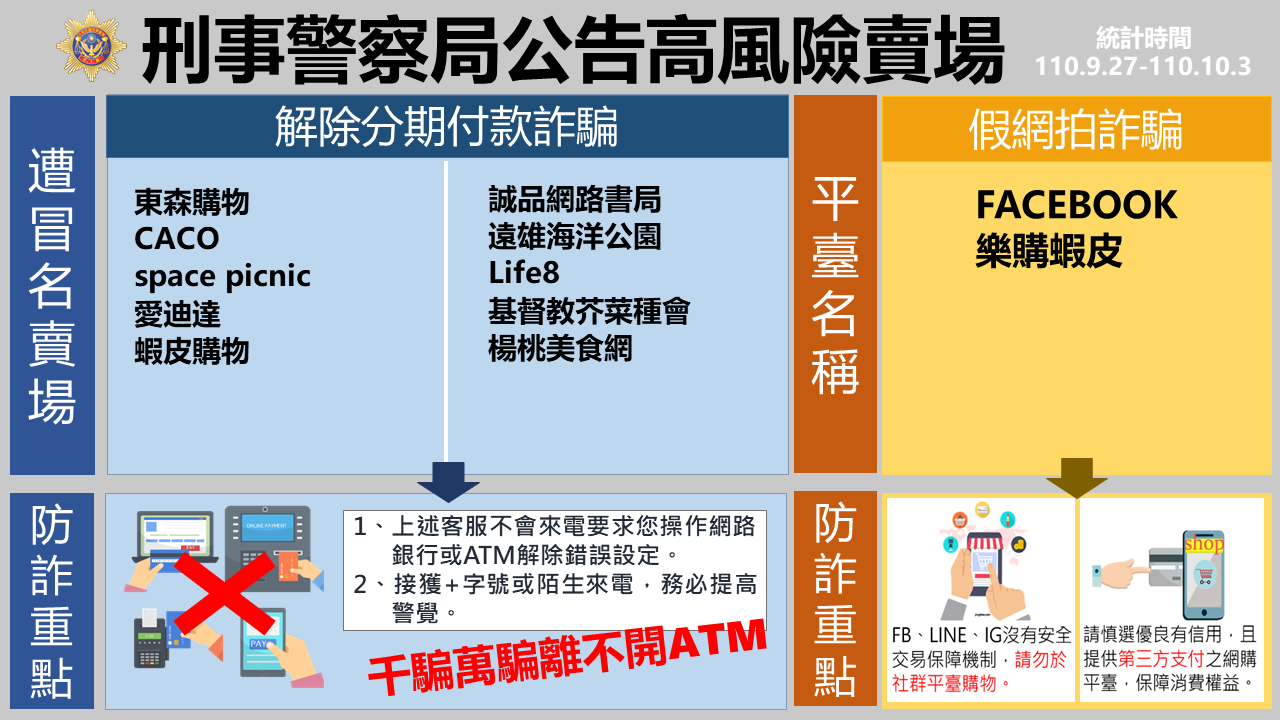 刑事警察局公告高風險賣場

統計時間
110.9.27-110.10.3

遭冒名賣場

解除分期付款詐騙

東森購物
CACO
space picnic
愛迪達
蝦皮購物

誠品網路書局
遠雄海洋公園
Life8
基督教芥菜種會
楊桃美食網

平臺名稱

假網拍詐騙

FACEBOOK
樂購蝦皮

防詐重點

ONLINE PAYMENT

PAY

1、上述客服不會來電要求您操作網路銀行或ATM解除錯誤設定。
2、接獲+字號或陌生來電，務必提高警覺。

千騙萬騙離不開ATM

防詐重點

FB、LINE、IG沒有安全交易保障機制，請勿於社群平臺購物。

shop

請慎選優良有信用，且提供第三方支付之網購平臺，保障消費權益。